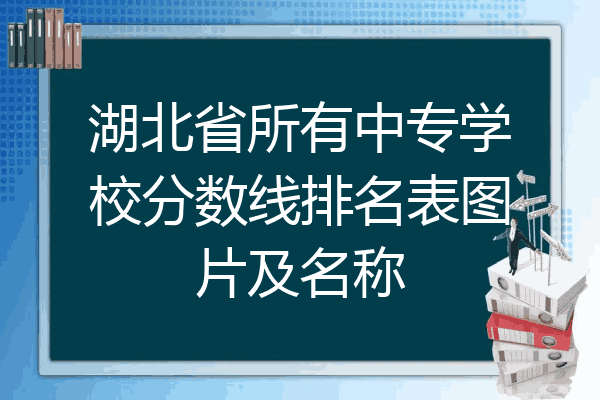 湖北省所有中专学校分数线排名表图片及名称